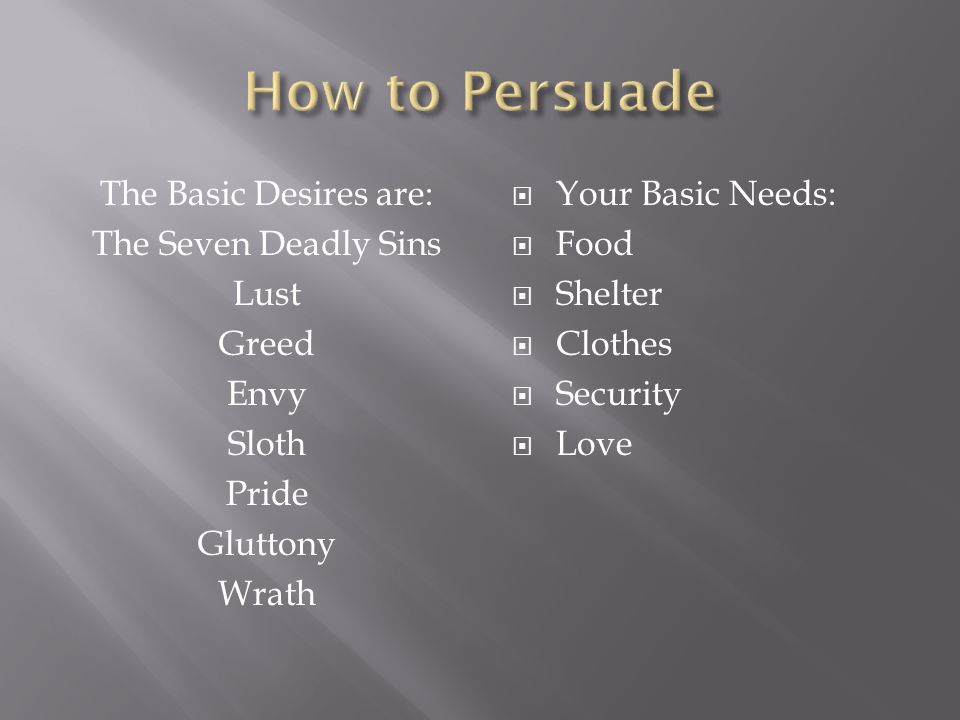 How to Persuade

The Basic Desires are:
The Seven Deadly Sins
Lust
Greed
Envy
Sloth
Pride
Gluttony
Wrath

- Your Basic Needs:
- Food
- Shelter
- Clothes
- Security
- Love